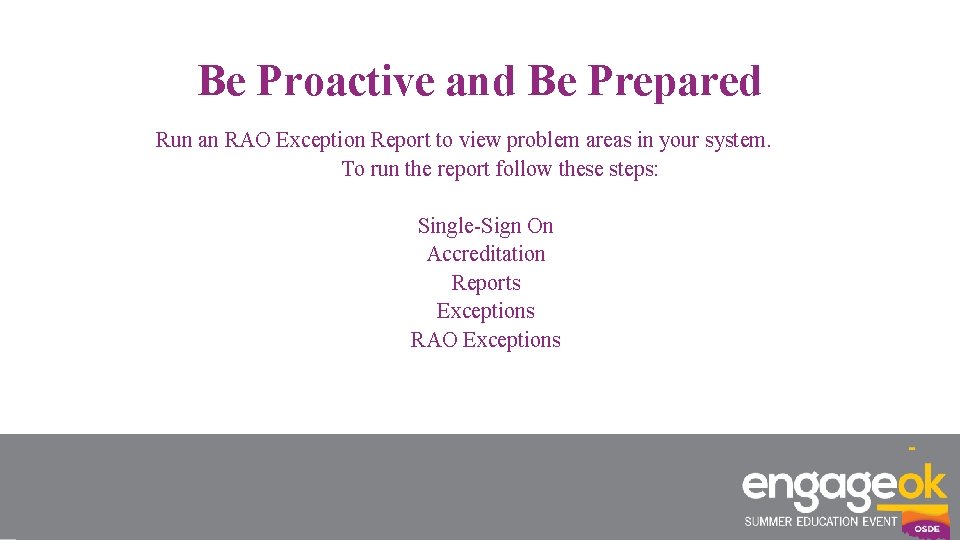 Be Proactive and Be Prepared

Run an RAO Exception Report to view problem areas in your system. To run the report follow these steps:

Single-Sign On
Accreditation
Reports
Exceptions
RAO Exceptions

engageok
SUMMER EDUCATION EVENT
OSDE